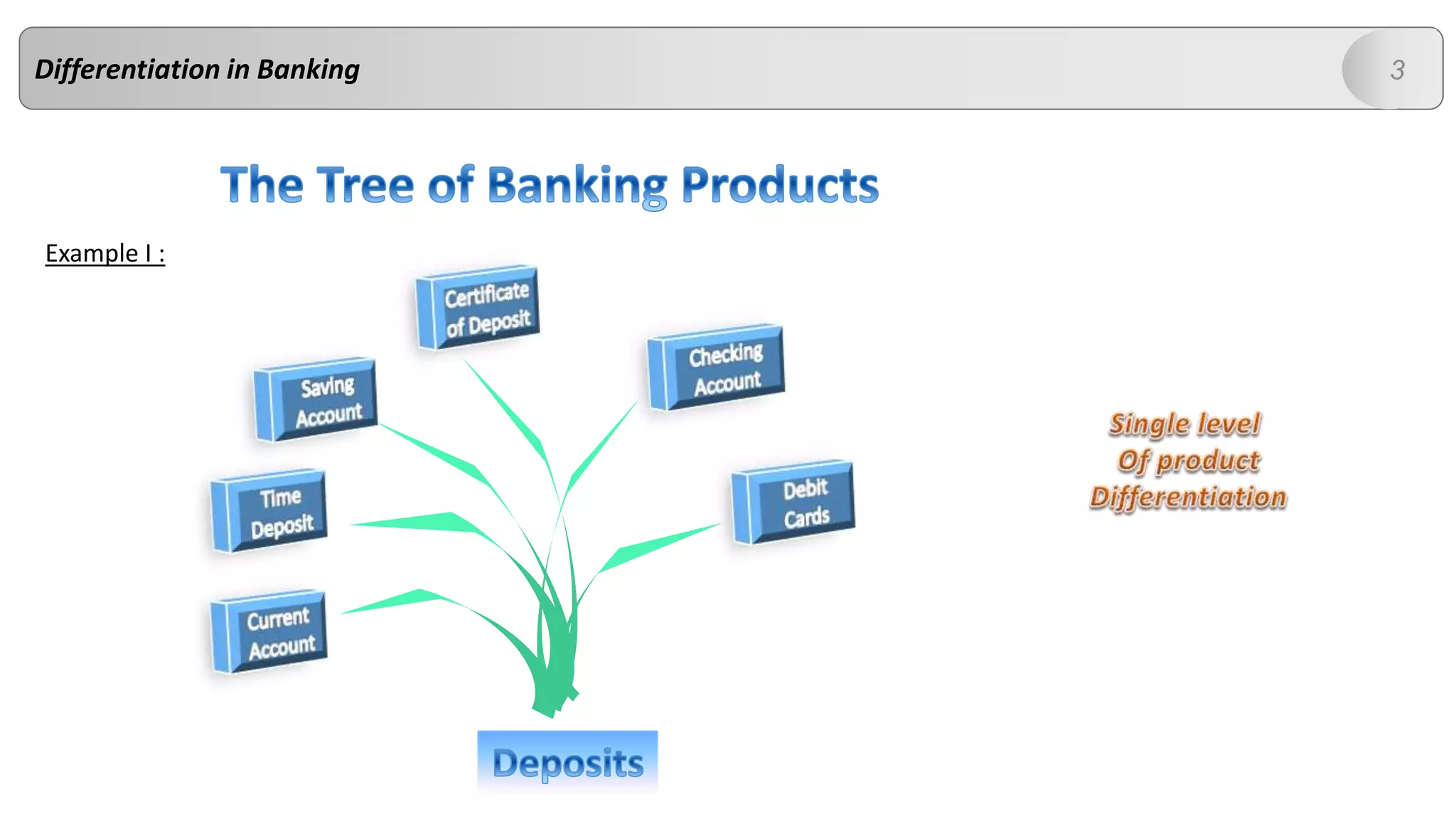 Differentiation in Banking

3

The Tree of Banking Products

Example I :

Certificate of Deposit

Saving Account

Checking Account

Time Deposit

Debit Cards

Current Account

Deposits

Single level
Of product
Differentiation